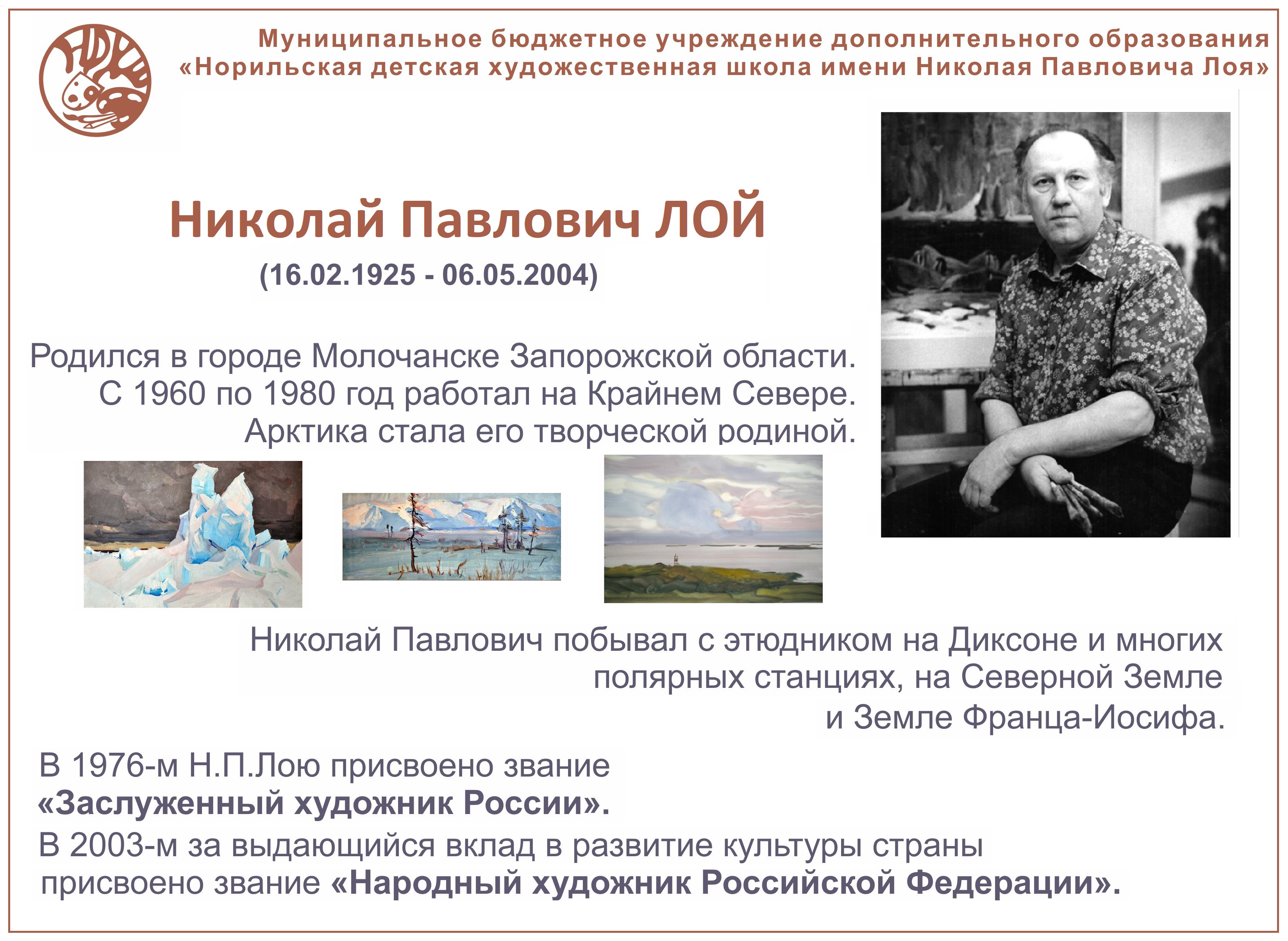 НДХШ

Муниципальное бюджетное учреждение дополнительного образования «Норильская детская художественная школа имени Николая Павловича Лоя»

Николай Павлович ЛОЙ

(16.02.1925 - 06.05.2004)

Родился в городе Молочанске Запорожской области. С 1960 по 1980 год работал на Крайнем Севере. Арктика стала его творческой родиной.

Николай Павлович побывал с этюдником на Диксоне и многих полярных станциях, на Северной Земле и Земле Франца-Иосифа.

В 1976-м Н.П.Лою присвоено звание «Заслуженный художник России».

В 2003-м за выдающийся вклад в развитие культуры страны присвоено звание «Народный художник Российской Федерации».